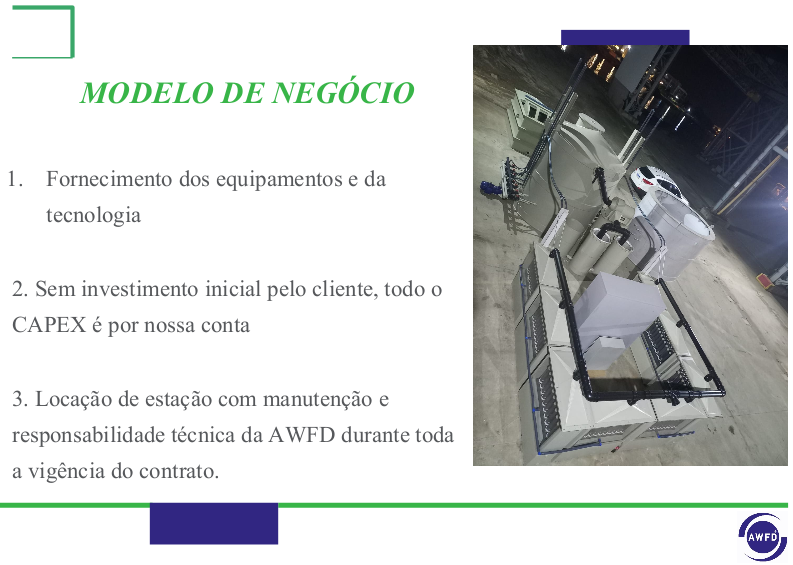 MODELO DE NEGÓCIO

1. Fornecimento dos equipamentos e da tecnologia

2. Sem investimento inicial pelo cliente, todo o CAPEX é por nossa conta

3. Locação de estação com manutenção e responsabilidade técnica da AWFD durante toda a vigência do contrato.

AWFD